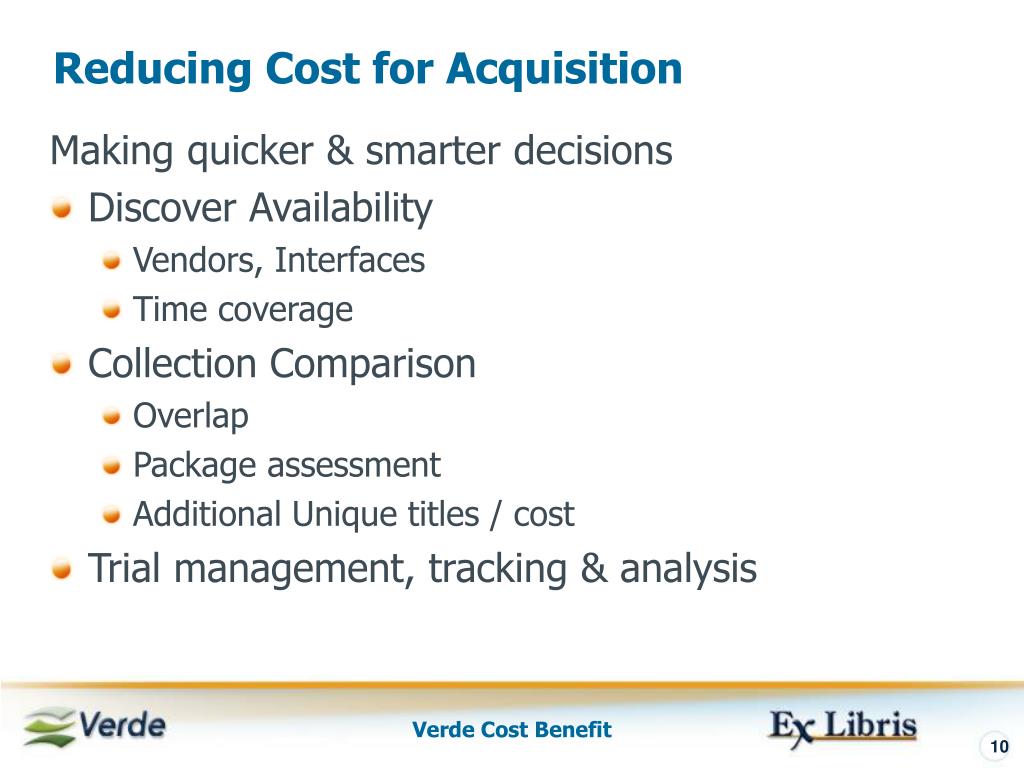 Reducing Cost for Acquisition

Making quicker & smarter decisions

Discover Availability

Vendors, Interfaces

Time coverage

Collection Comparison

Overlap

Package assessment

Additional Unique titles / cost

Trial management, tracking & analysis

Verde

Verde Cost Benefit

Ex Libris

10